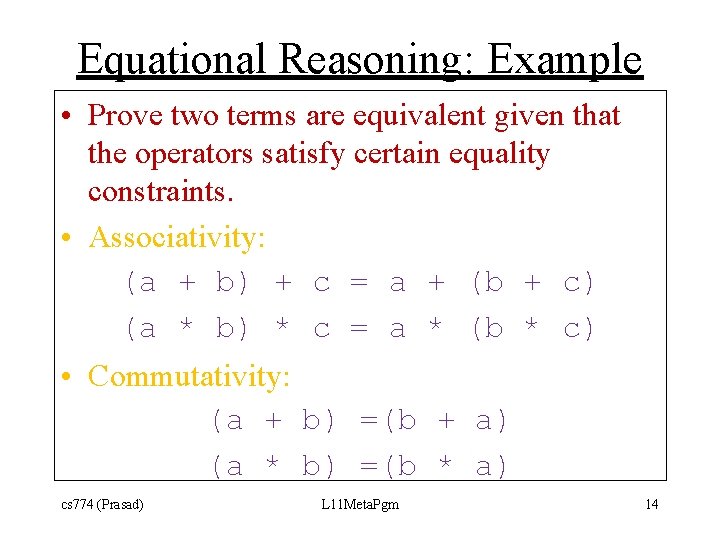 Equational Reasoning: Example

• Prove two terms are equivalent given that the operators satisfy certain equality constraints.

• Associativity:

(a + b) + c = a + (b + c)

(a * b) * c = a * (b * c)

• Commutativity:

(a + b) =(b + a)

(a * b) =(b * a)

cs774 (Prasad) L11MetaPgm 14